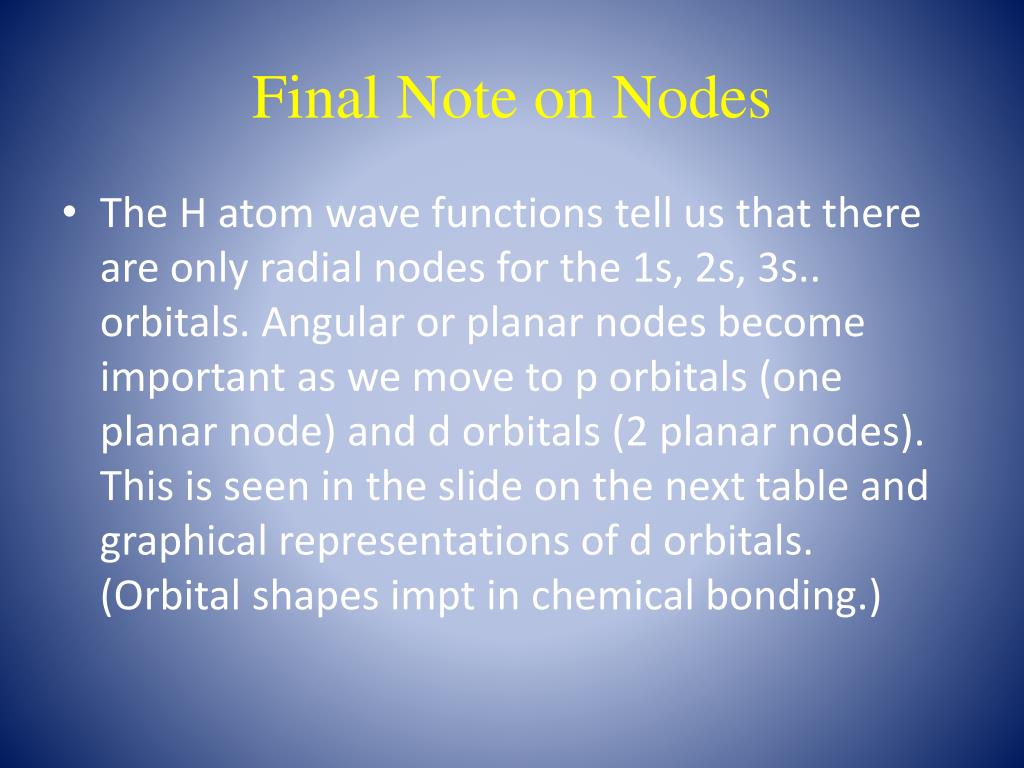 Final Note on Nodes

• The H atom wave functions tell us that there are only radial nodes for the 1s, 2s, 3s.. orbitals. Angular or planar nodes become important as we move to p orbitals (one planar node) and d orbitals (2 planar nodes). This is seen in the slide on the next table and graphical representations of d orbitals. (Orbital shapes impt in chemical bonding.)